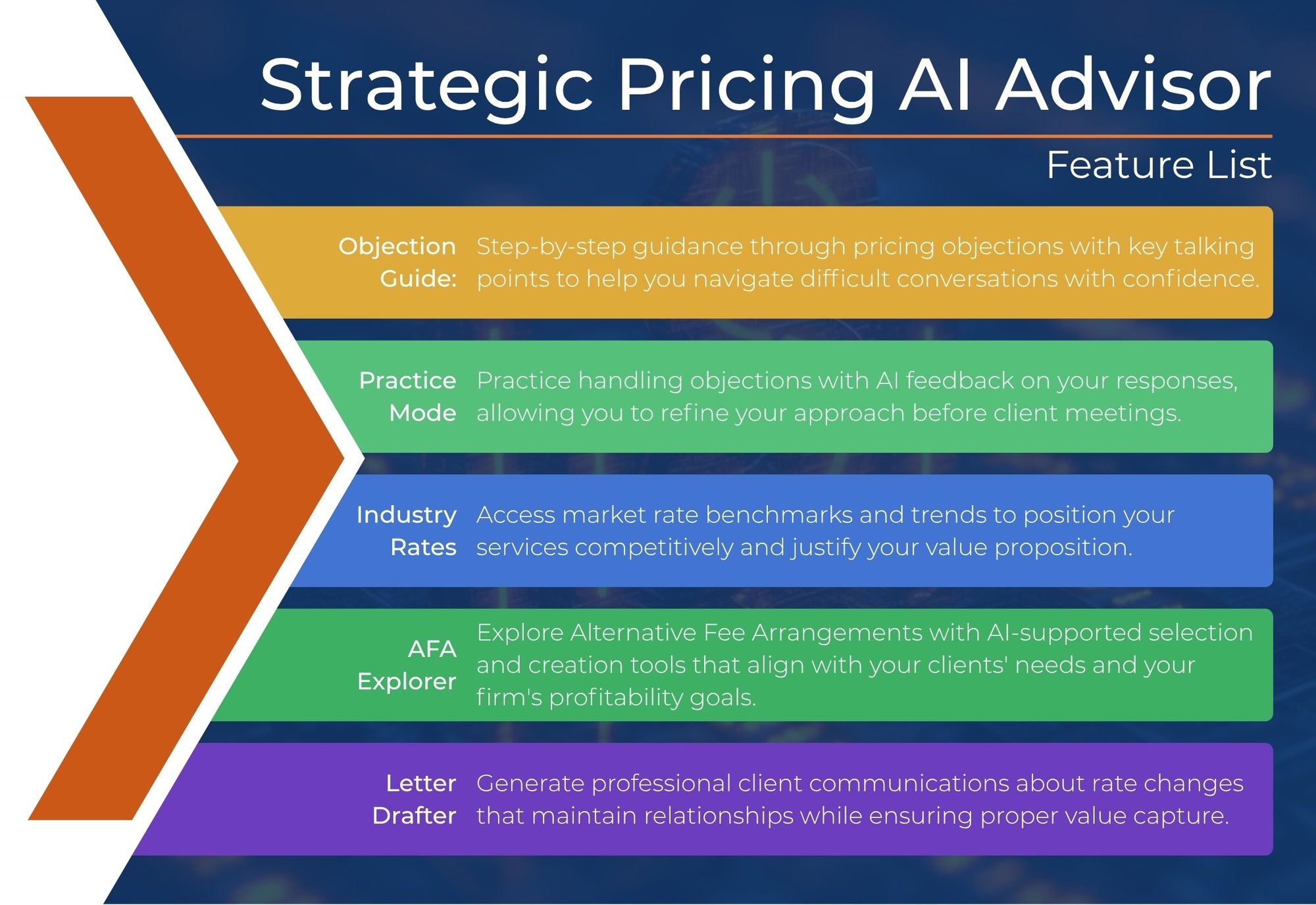 Strategic Pricing AI Advisor

Feature List

Objection Guide: Step-by-step guidance through pricing objections with key talking points to help you navigate difficult conversations with confidence.

Practice Mode Practice handling objections with AI feedback on your responses, allowing you to refine your approach before client meetings.

Industry Rates Access market rate benchmarks and trends to position your services competitively and justify your value proposition.

AFA Explorer Explore Alternative Fee Arrangements with AI-supported selection and creation tools that align with your clients' needs and your firm's profitability goals.

Letter Drafter Generate professional client communications about rate changes that maintain relationships while ensuring proper value capture.